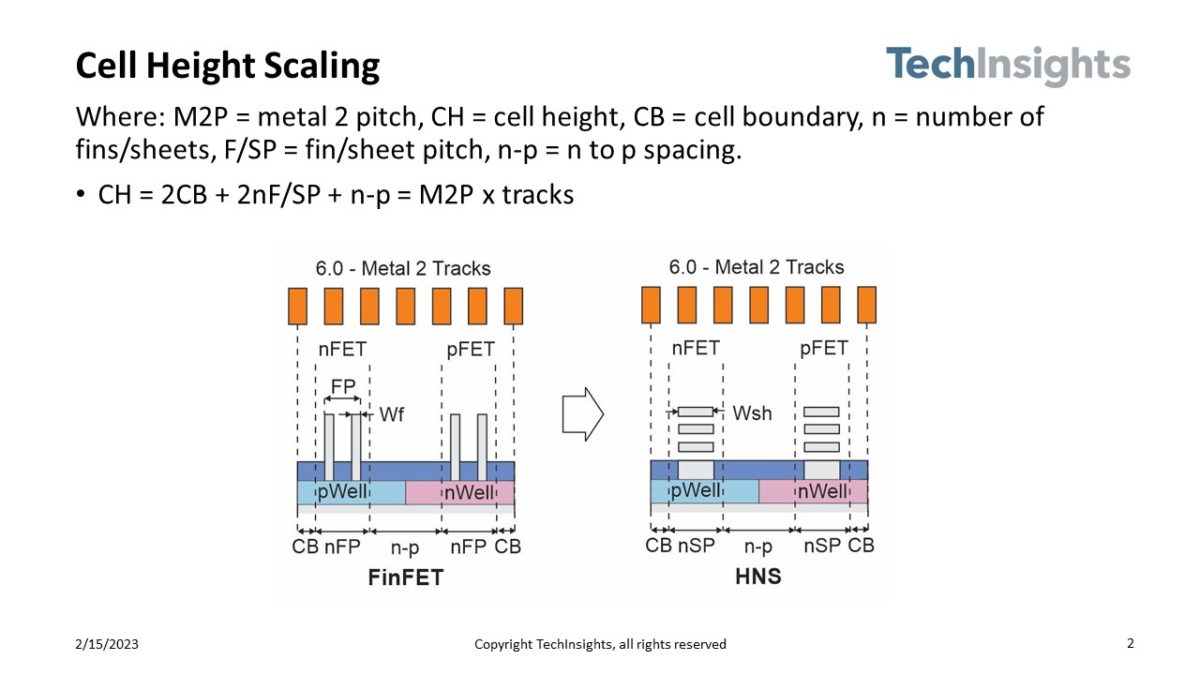 Cell Height Scaling

TechInsights

Where: M2P = metal 2 pitch, CH = cell height, CB = cell boundary, n = number of fins/sheets, F/SP = fin/sheet pitch, n-p = n to p spacing.

• CH = 2CB + 2nF/SP + n-p = M2P x tracks

6.0 - Metal 2 Tracks

nFET

pFET

FP

Wf

pWell

nWell

CB nFP n-p nFP CB

FinFET

6.0 - Metal 2 Tracks

nFET

pFET

Wsh

pWell

nWell

CB nSP n-p nSP CB

HNS

2/15/2023

Copyright TechInsights, all rights reserved

2